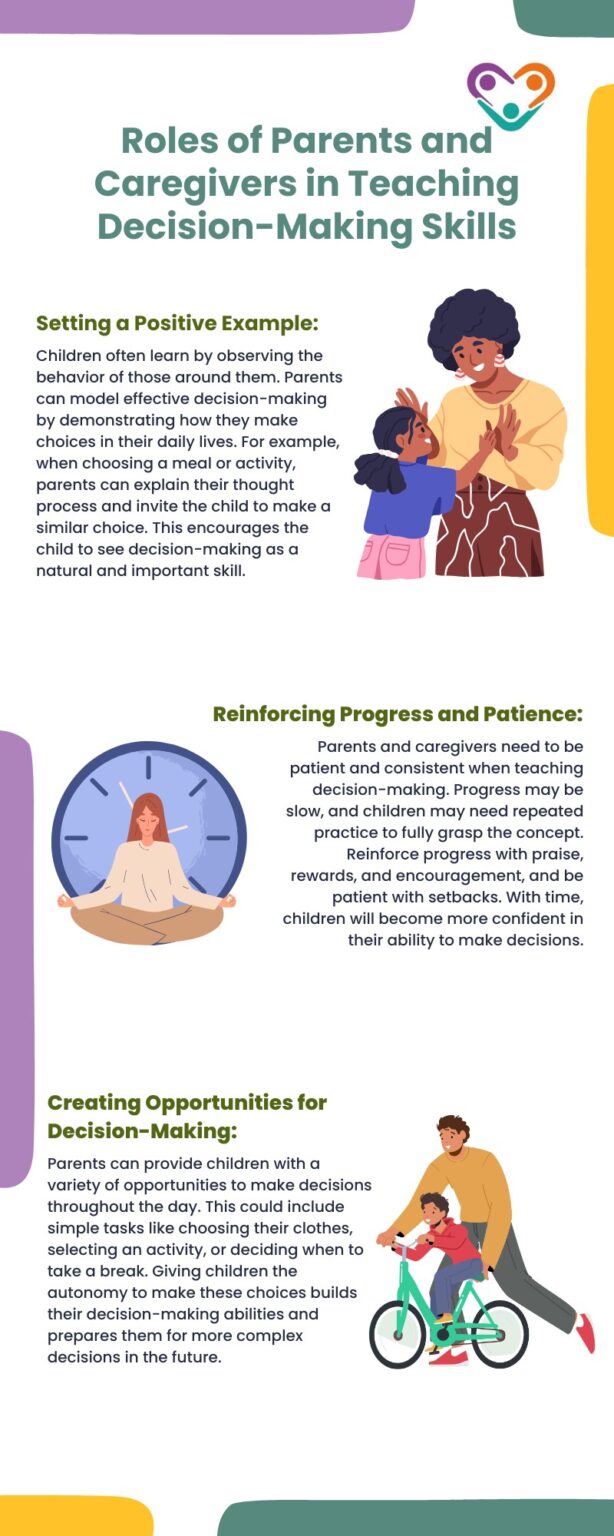 Roles of Parents and Caregivers in Teaching Decision-Making Skills

Setting a Positive Example:

Children often learn by observing the behavior of those around them. Parents can model effective decision-making by demonstrating how they make choices in their daily lives. For example, when choosing a meal or activity, parents can explain their thought process and invite the child to make a similar choice. This encourages the child to see decision-making as a natural and important skill.

Reinforcing Progress and Patience:

Parents and caregivers need to be patient and consistent when teaching decision-making. Progress may be slow, and children may need repeated practice to fully grasp the concept. Reinforce progress with praise, rewards, and encouragement, and be patient with setbacks. With time, children will become more confident in their ability to make decisions.

Creating Opportunities for Decision-Making:

Parents can provide children with a variety of opportunities to make decisions throughout the day. This could include simple tasks like choosing their clothes, selecting an activity, or deciding when to take a break. Giving children the autonomy to make these choices builds their decision-making abilities and prepares them for more complex decisions in the future.